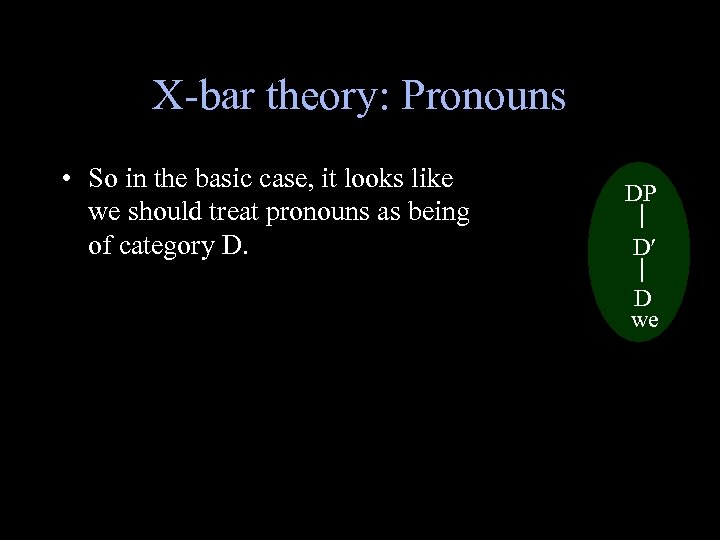 X-bar theory: Pronouns

• So in the basic case, it looks like we should treat pronouns as being of category D.

DP
D′
D
we